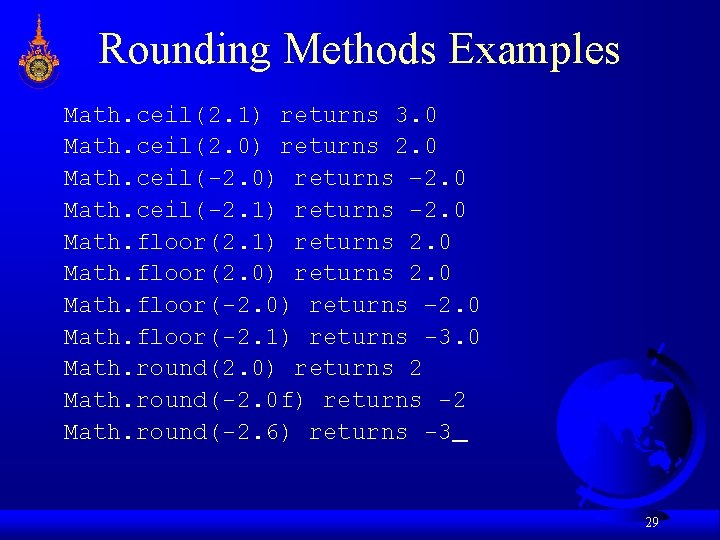 Rounding Methods Examples

Math.ceil(2.1) returns 3.0
Math.ceil(2.0) returns 2.0
Math.ceil(-2.0) returns -2.0
Math.ceil(-2.1) returns -2.0
Math.floor(2.1) returns 2.0
Math.floor(2.0) returns 2.0
Math.floor(-2.0) returns -2.0
Math.floor(-2.1) returns -3.0
Math.round(2.0) returns 2
Math.round(-2.0f) returns -2
Math.round(-2.6) returns -3_

29